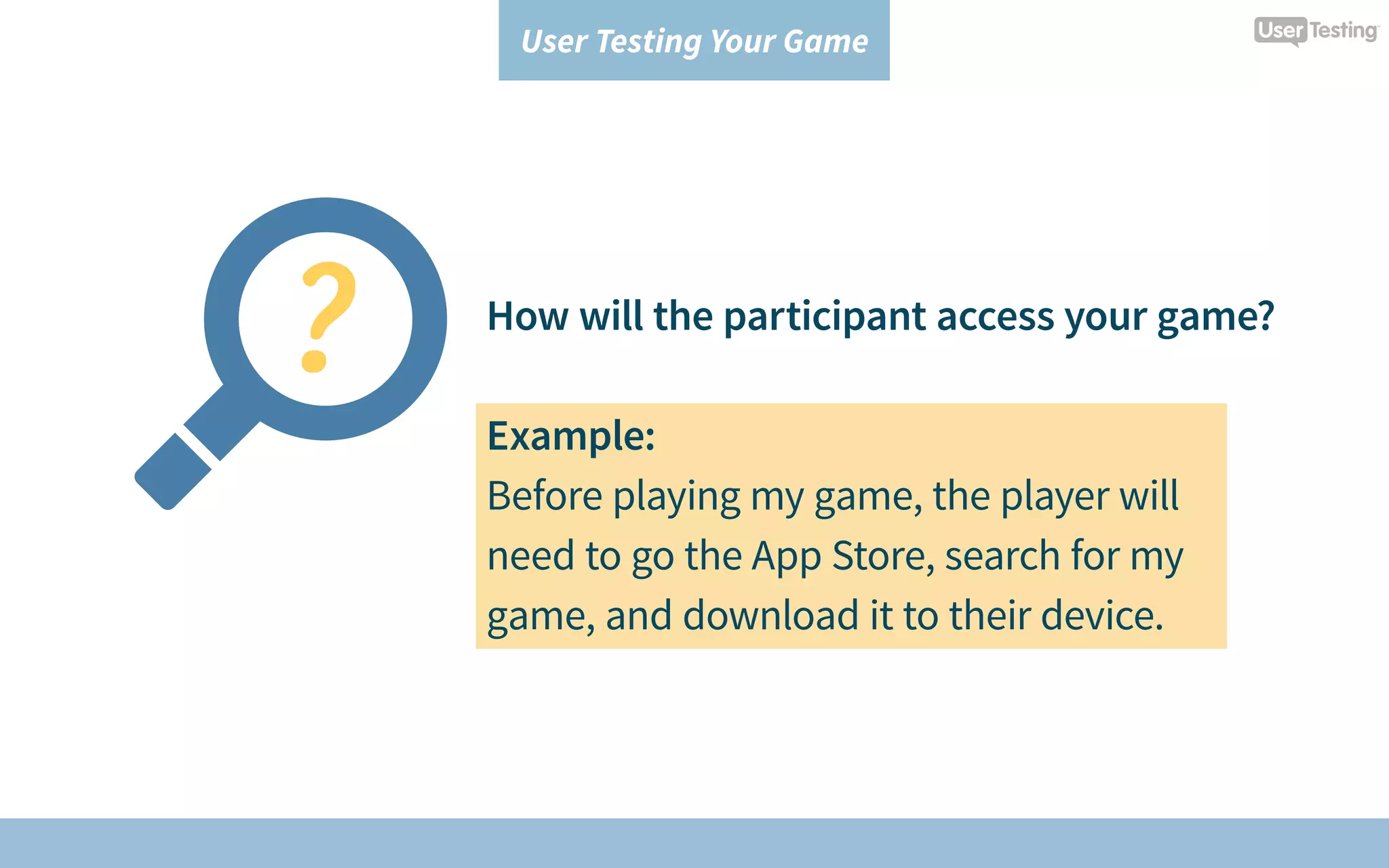 User Testing Your Game

UserTesting

?

How will the participant access your game?

Example:
Before playing my game, the player will need to go the App Store, search for my game, and download it to their device.